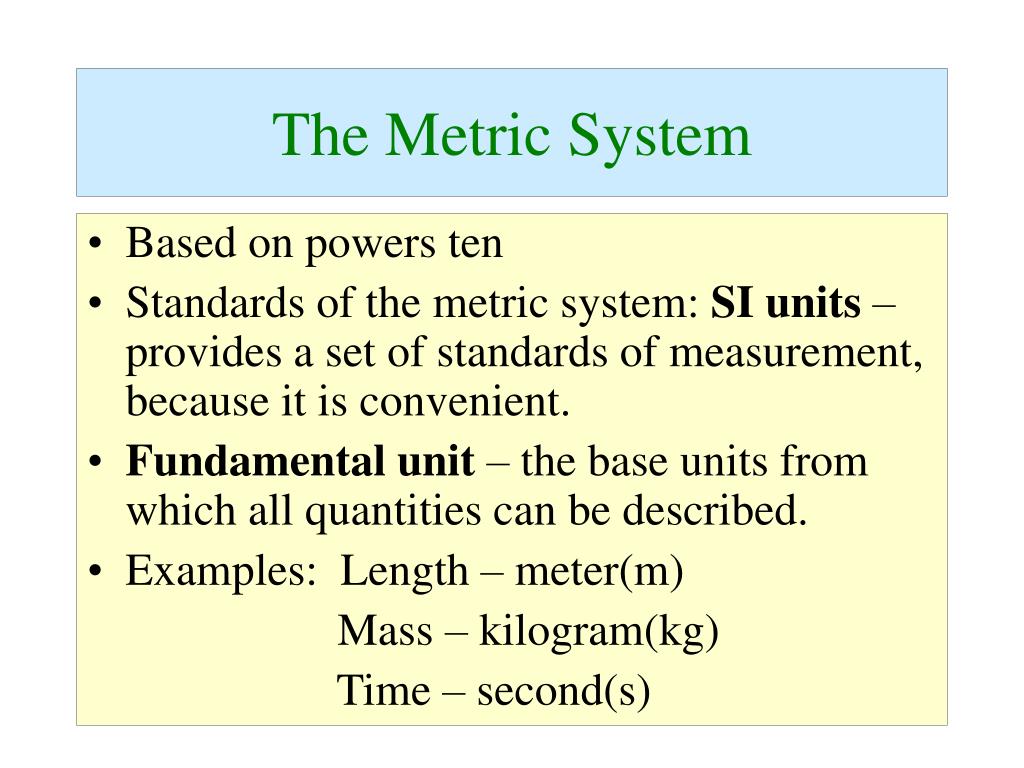 The Metric System

• Based on powers ten
• Standards of the metric system: SI units – provides a set of standards of measurement, because it is convenient.
• Fundamental unit – the base units from which all quantities can be described.
• Examples: Length – meter(m)
Mass – kilogram(kg)
Time – second(s)